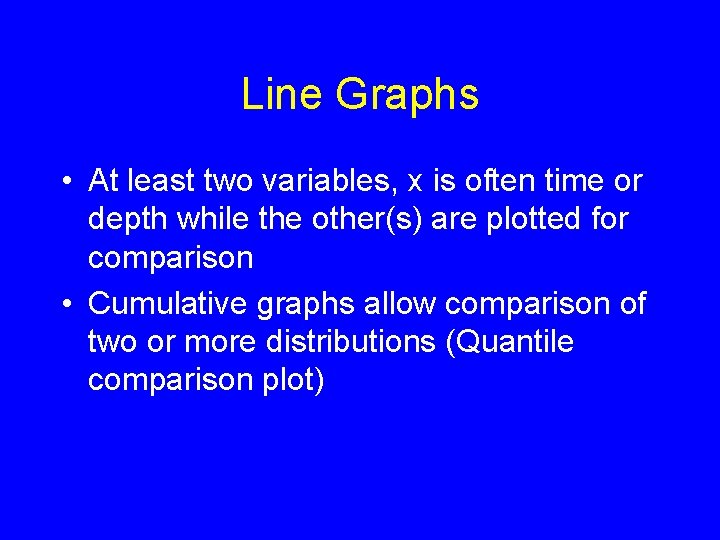 Line Graphs

• At least two variables, x is often time or depth while the other(s) are plotted for comparison

• Cumulative graphs allow comparison of two or more distributions (Quantile comparison plot)